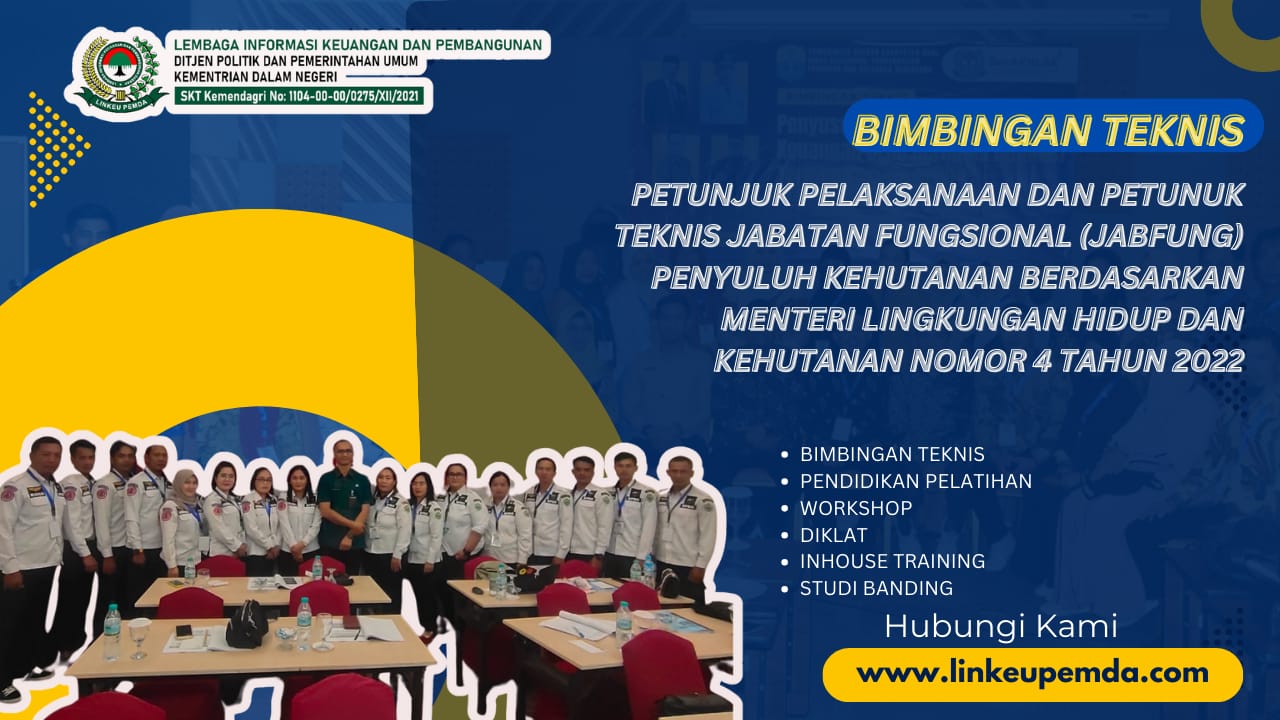 LINKEU PEMDA
LEMBAGA INFORMASI KEUANGAN DAN PEMBANGUNAN
DITJEN POLITIK DAN PEMERINTAHAN UMUM
KEMENTRIAN DALAM NEGERI
SKT Kemendagri No: 1104-00-00/0275/XII/2021

BIMBINGAN TEKNIS

PETUNJUK PELAKSANAAN DAN PETUNUK TEKNIS JABATAN FUNGSIONAL (JABFUNG) PENYULUH KEHUTANAN BERDASARKAN MENTERI LINGKUNGAN HIDUP DAN KEHUTANAN NOMOR 4 TAHUN 2022

- BIMBINGAN TEKNIS
- PENDIDIKAN PELATIHAN
- WORKSHOP
- DIKLAT
- INHOUSE TRAINING
- STUDI BANDING

Hubungi Kami
www.linkeupemda.com